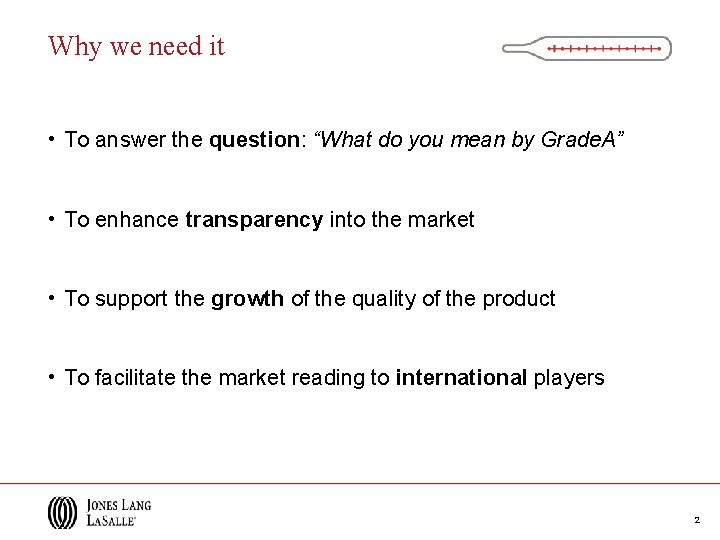 Why we need it

• To answer the question: “What do you mean by GradeA”

• To enhance transparency into the market

• To support the growth of the quality of the product

• To facilitate the market reading to international players

JONES LANG LASALLE®

2